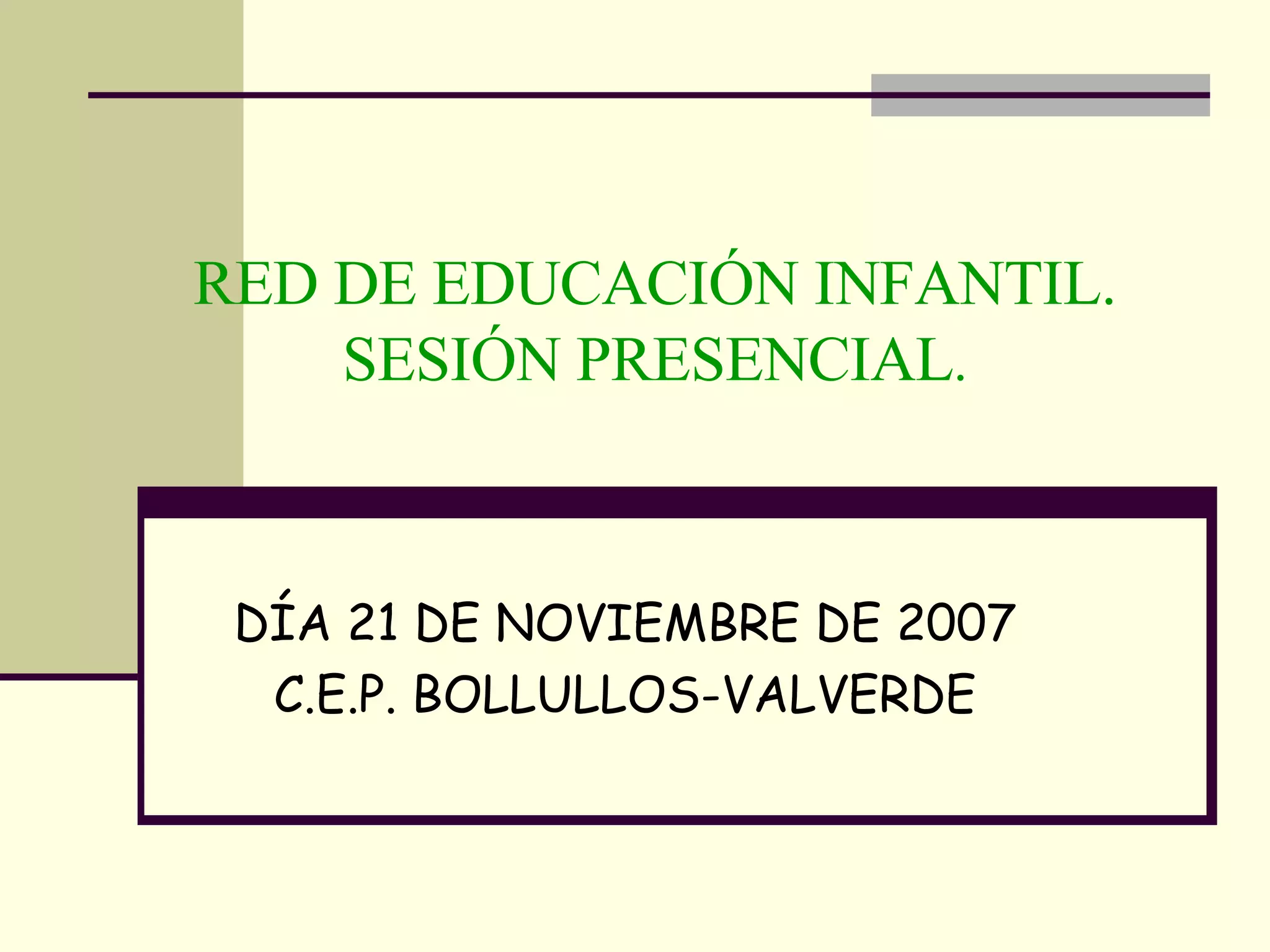 RED DE EDUCACIÓN INFANTIL.
SESIÓN PRESENCIAL.

DÍA 21 DE NOVIEMBRE DE 2007
C.E.P. BOLLULLOS-VALVERDE